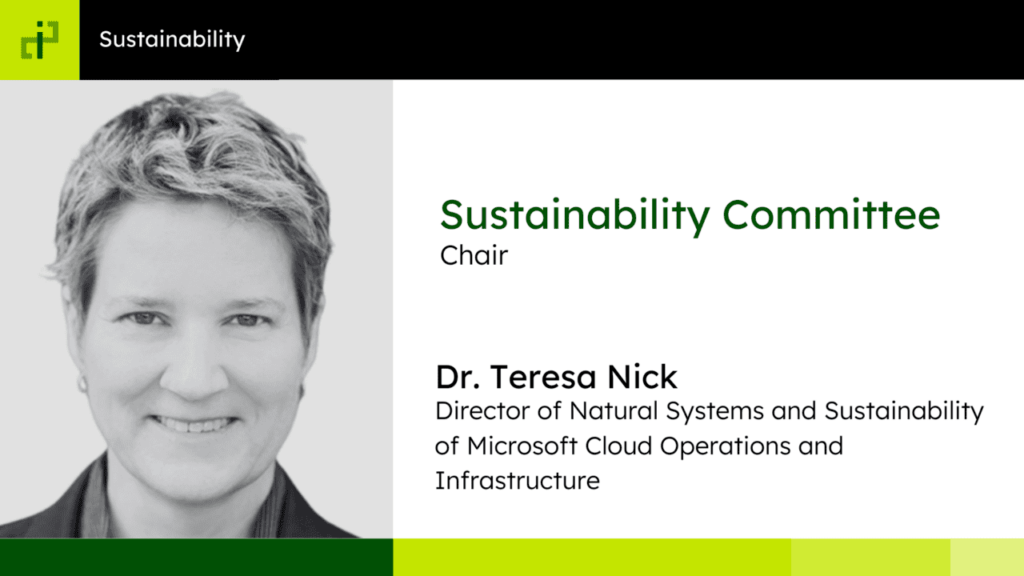 Sustainability

Sustainability Committee
Chair

Dr. Teresa Nick
Director of Natural Systems and Sustainability of Microsoft Cloud Operations and Infrastructure